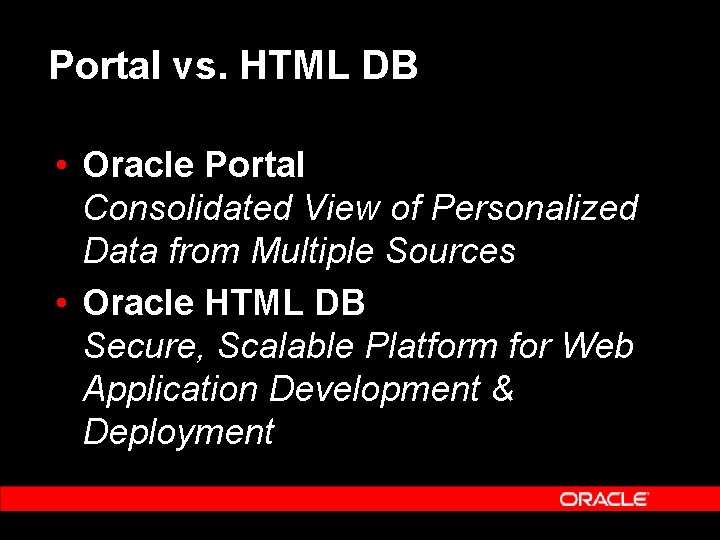 Portal vs. HTML DB

• Oracle Portal
Consolidated View of Personalized Data from Multiple Sources

• Oracle HTML DB
Secure, Scalable Platform for Web Application Development & Deployment

ORACLE